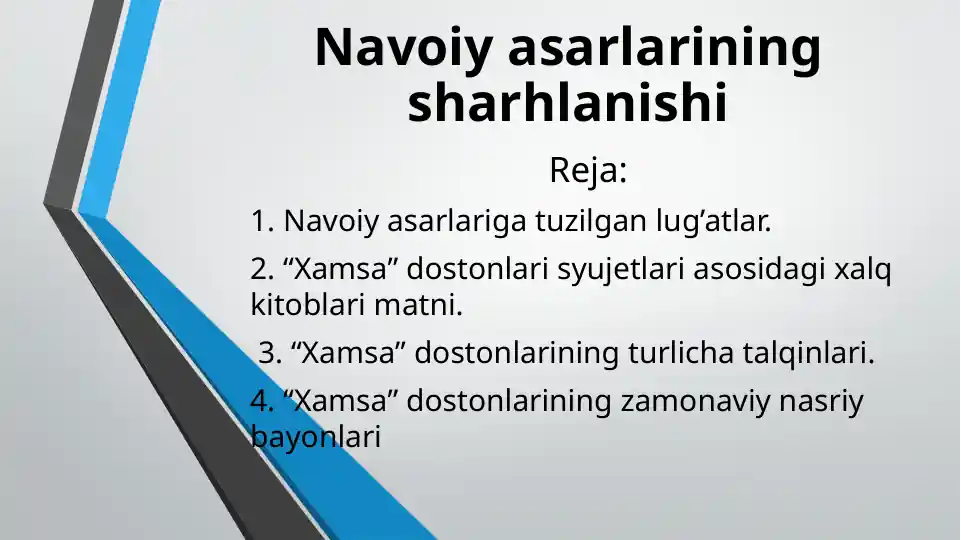 Navoiy asarlarining sharhlanishi

Reja:

1. Navoiy asarlariga tuzilgan lug’atlar.

2. “Xamsa” dostonlari syujetlari asosidagi xalq kitoblari matni.

3. “Xamsa” dostonlarining turlicha talqinlari.

4. “Xamsa” dostonlarining zamonaviy nasriy bayonlari